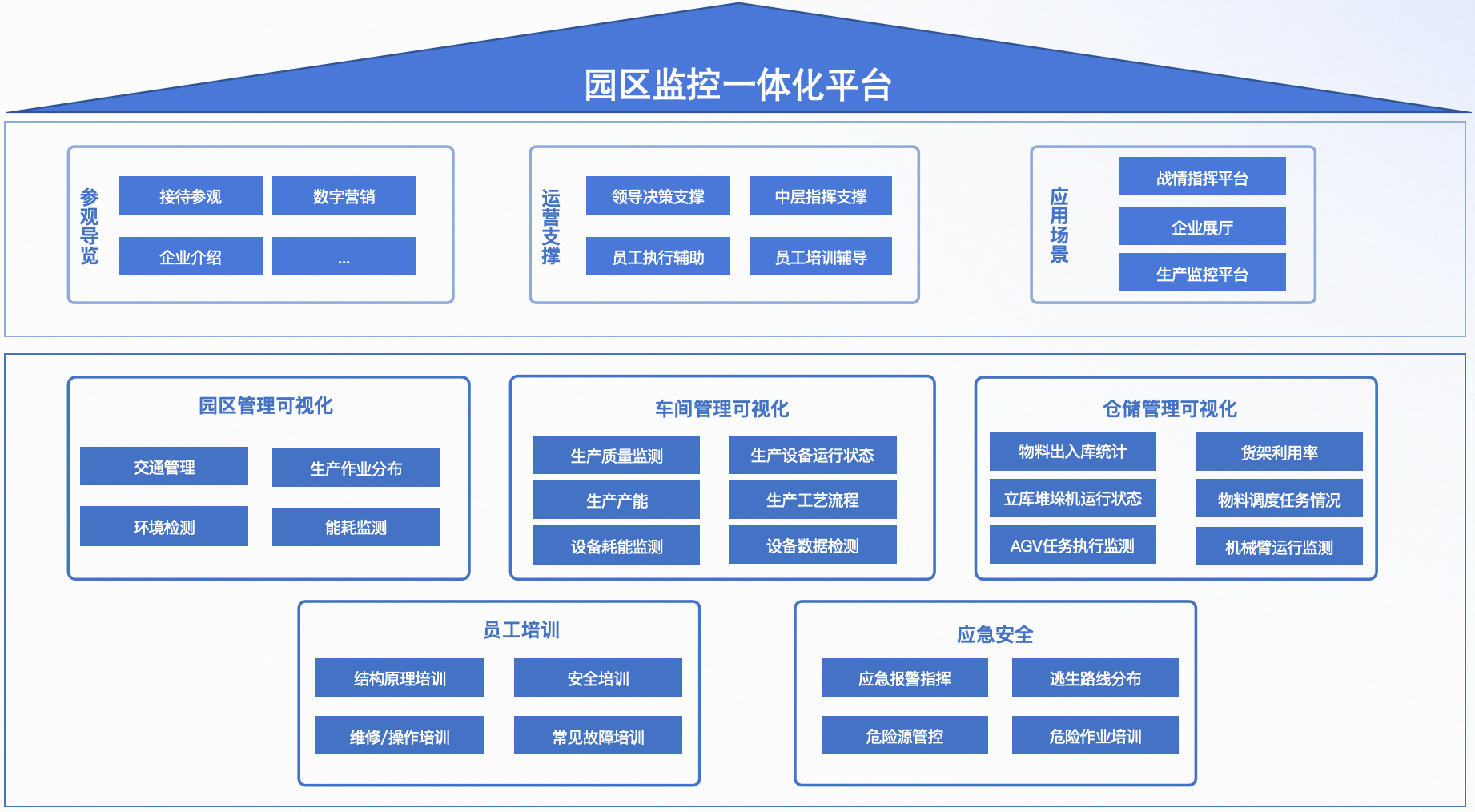 园区监控一体化平台

参观导览

接待参观

数字营销

企业介绍

...

运营支撑

领导决策支撑

中层指挥支撑

员工执行辅助

员工培训辅导

应用场景

战情指挥平台

企业展厅

生产监控平台

园区管理可视化

交通管理

生产作业分布

环境检测

能耗监测

车间管理可视化

生产质量监测

生产设备运行状态

生产产能

生产工艺流程

设备耗能监测

设备数据检测

仓储管理可视化

物料出入库统计

货架利用率

立库堆垛机运行状态

物料调度任务情况

AGV任务执行监测

机械臂运行监测

员工培训

结构原理培训

安全培训

维修/操作培训

常见故障培训

应急安全

应急报警指挥

逃生路线分布

危险源管控

危险作业培训